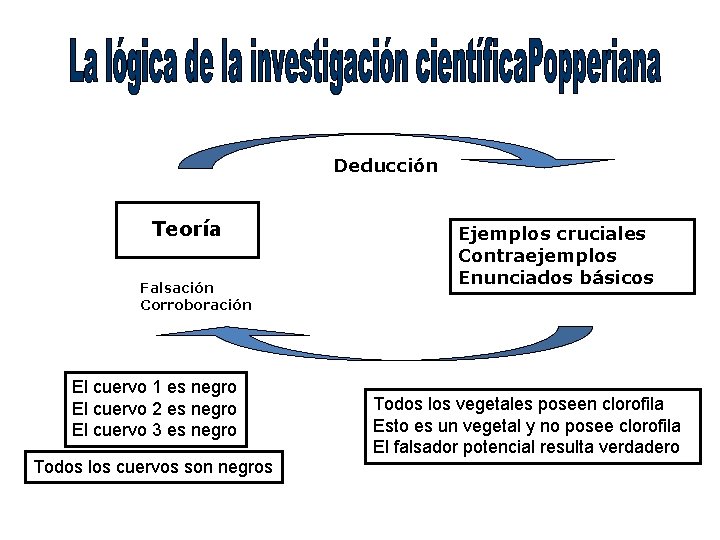 La lógica de la investigación científicaPopperiana

Deducción

Teoría

Ejemplos cruciales
Contraejemplos
Enunciados básicos

Falsación
Corroboración

El cuervo 1 es negro
El cuervo 2 es negro
El cuervo 3 es negro

Todos los cuervos son negros

Todos los vegetales poseen clorofila
Esto es un vegetal y no posee clorofila
El falsador potencial resulta verdadero